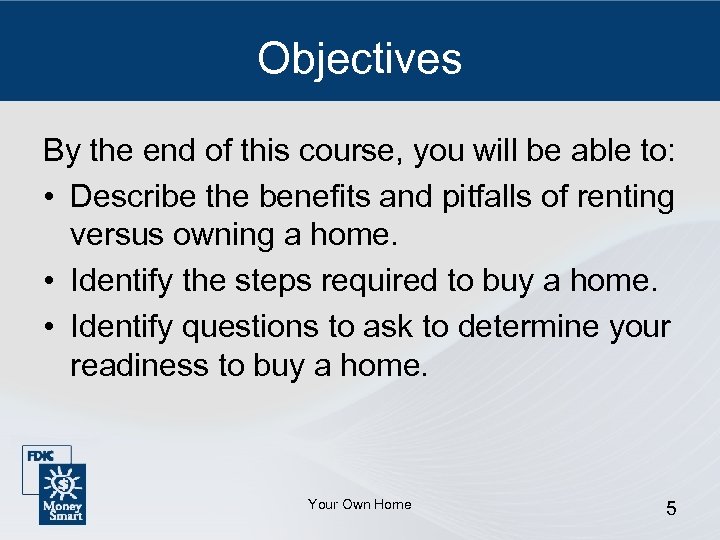 Objectives

By the end of this course, you will be able to:

• Describe the benefits and pitfalls of renting versus owning a home.
• Identify the steps required to buy a home.
• Identify questions to ask to determine your readiness to buy a home.

FDIC
Money Smart

Your Own Home

5